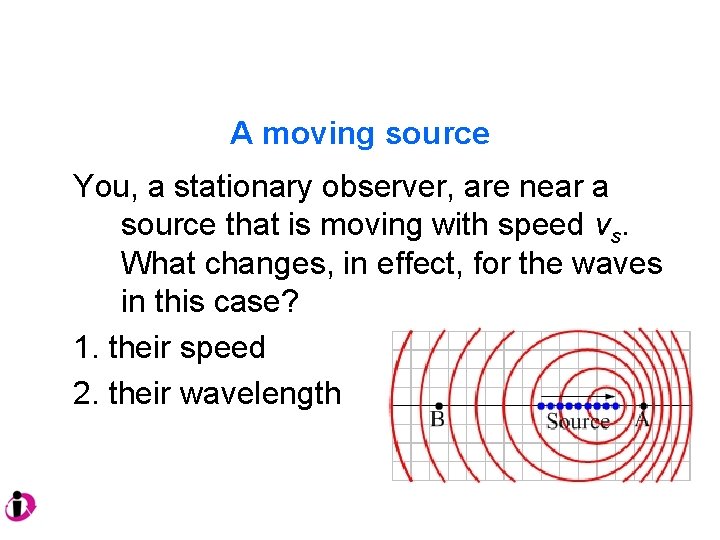 A moving source

You, a stationary observer, are near a source that is moving with speed $v_s$. What changes, in effect, for the waves in this case?

1. their speed

2. their wavelength

B

Source

A